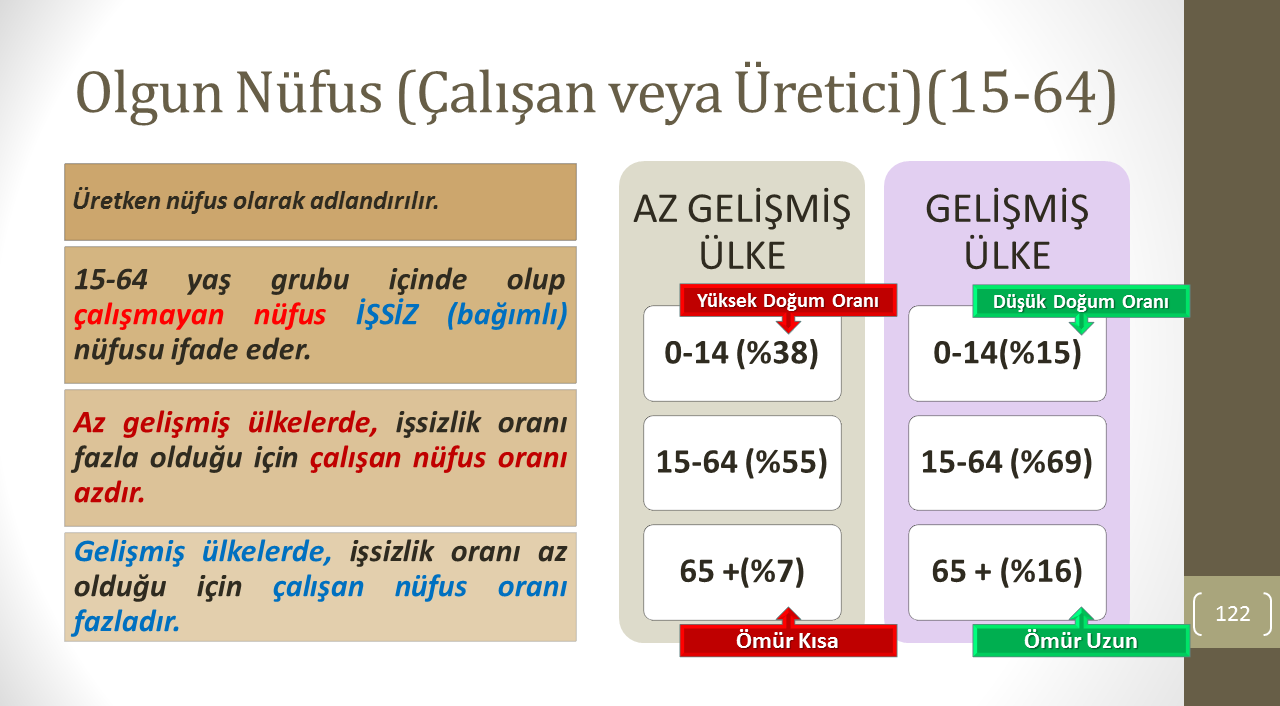 Olgun Nüfus (Çalışan veya Üretici)(15-64)

Üretken nüfus olarak adlandırılır.

15-64 yaş grubu içinde olup çalışmayan nüfus İŞSİZ (bağımlı) nüfusu ifade eder.

Az gelişmiş ülkelerde, işsizlik oranı fazla olduğu için çalışan nüfus oranı azdır.

Gelişmiş ülkelerde, işsizlik oranı az olduğu için çalışan nüfus oranı fazladır.

AZ GELİŞMİŞ ÜLKE

Yüksek Doğum Oranı

0-14 (%38)

15-64 (%55)

65 +(%7)

Ömür Kısa

GELİŞMİŞ ÜLKE

Düşük Doğum Oranı

0-14(%15)

15-64 (%69)

65 + (%16)

Ömür Uzun

122